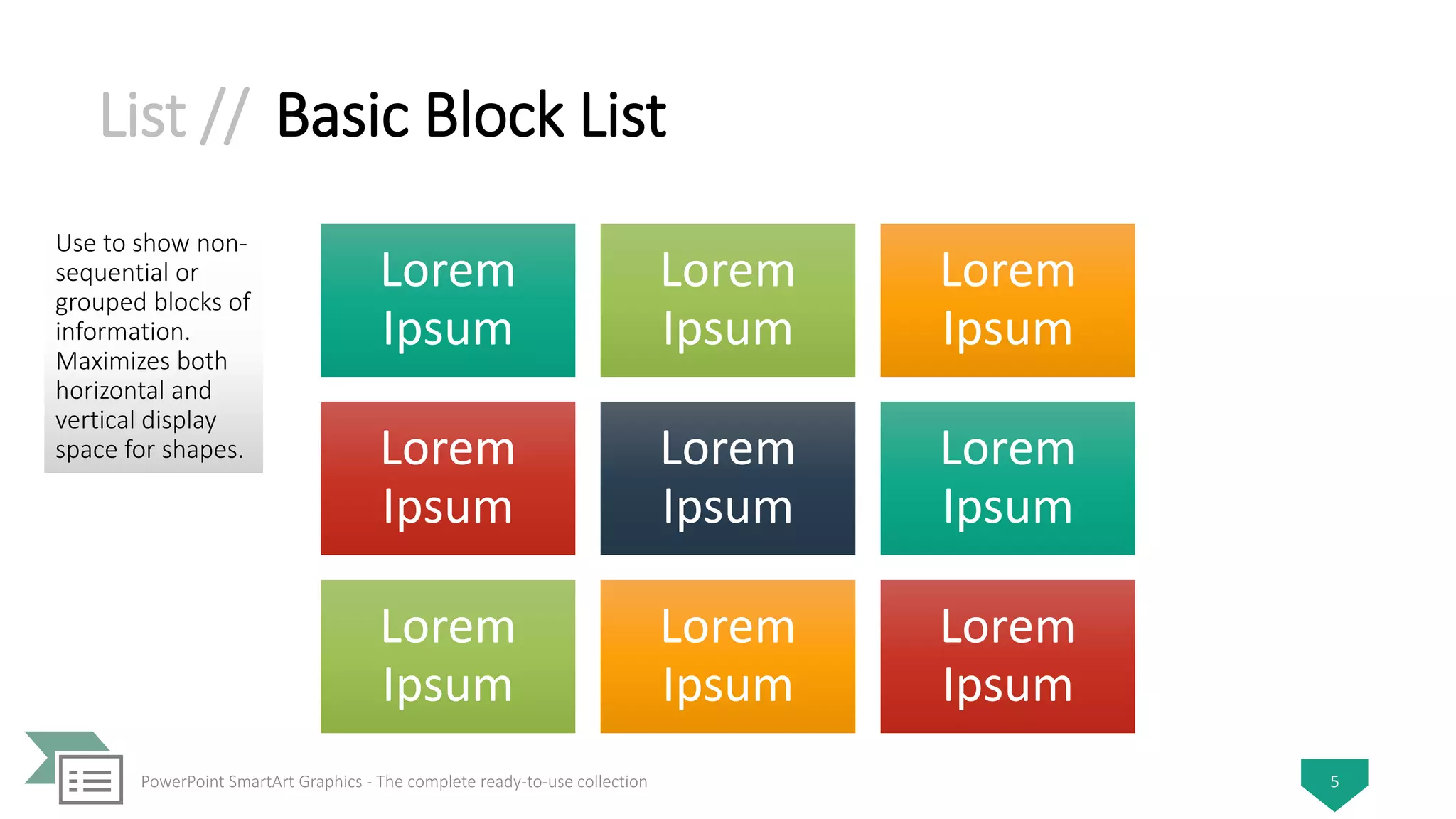 List // Basic Block List

Use to show non-sequential or grouped blocks of information. Maximizes both horizontal and vertical display space for shapes.

Lorem Ipsum

Lorem Ipsum

Lorem Ipsum

Lorem Ipsum

Lorem Ipsum

Lorem Ipsum

Lorem Ipsum

Lorem Ipsum

Lorem Ipsum

PowerPoint SmartArt Graphics - The complete ready-to-use collection

5